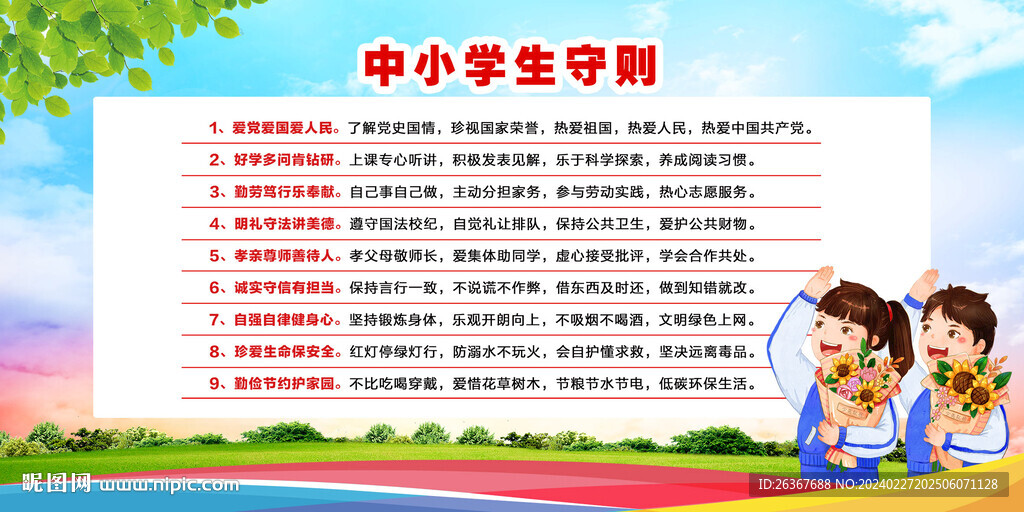 中小学生守则

1、爱党爱国爱人民。了解党史国情，珍视国家荣誉，热爱祖国，热爱人民，热爱中国共产党。

2、好学多问肯钻研。上课专心听讲，积极发表见解，乐于科学探索，养成阅读习惯。

3、勤劳笃行乐奉献。自己事自己做，主动分担家务，参与劳动实践，热心志愿服务。

4、明礼守法讲美德。遵守国法校纪，自觉礼让排队，保持公共卫生，爱护公共财物。

5、孝亲尊师善待人。孝父母敬师长，爱集体助同学，虚心接受批评，学会合作共处。

6、诚实守信有担当。保持言行一致，不说谎不作弊，借东西及时还，做到知错就改。

7、自强自律健身心。坚持锻炼身体，乐观开朗向上，不吸烟不喝酒，文明绿色上网。

8、珍爱生命保安全。红灯停绿灯行，防溺水不玩火，会自护懂求救，坚决远离毒品。

9、勤俭节约护家园。不比吃喝穿戴，爱惜花草树木，节粮节水节电，低碳环保生活。

昵图网 www.nipic.com

ID:26367688 NO:20240227202506071128